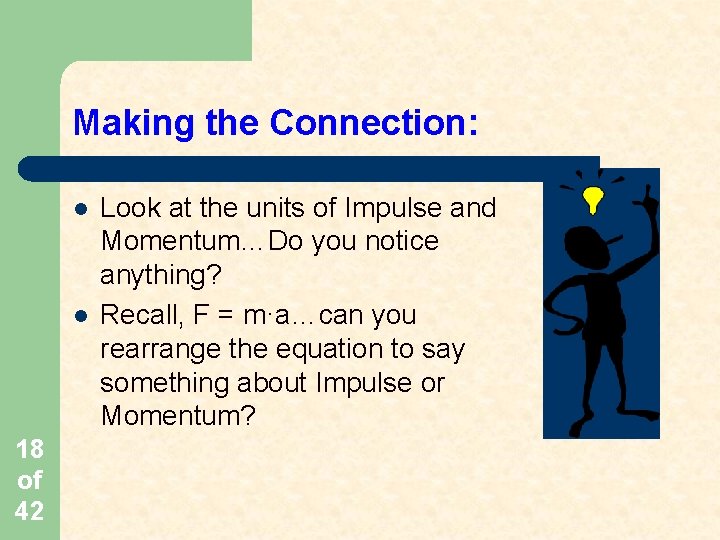 Making the Connection:

- Look at the units of Impulse and Momentum…Do you notice anything?
- Recall, $F = m \cdot a$…can you rearrange the equation to say something about Impulse or Momentum?

18 of 42